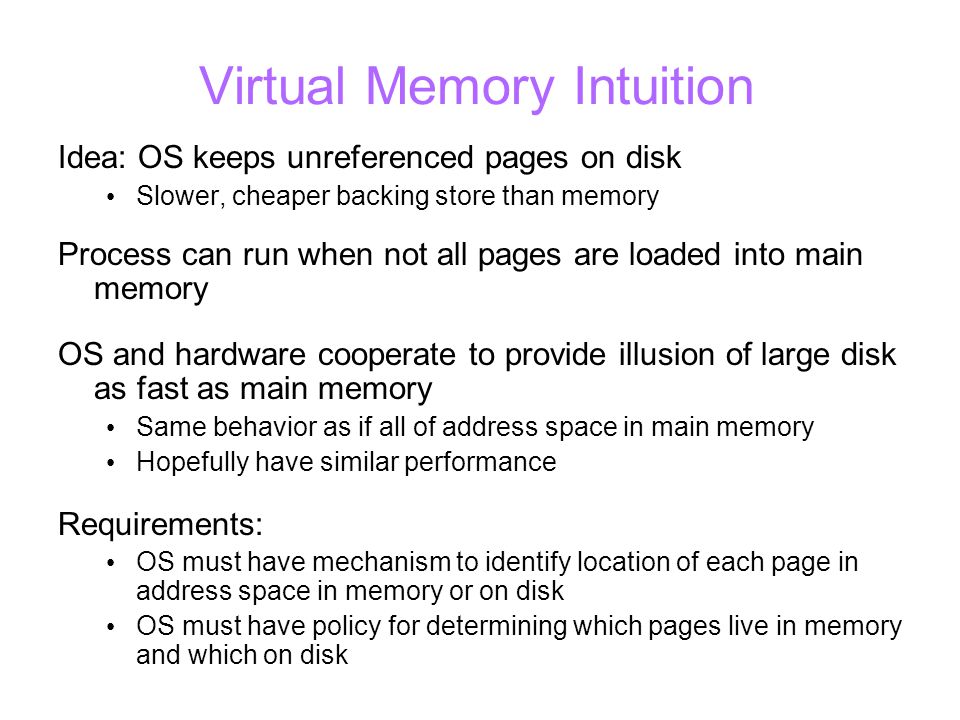 Virtual Memory Intuition

Idea: OS keeps unreferenced pages on disk
• Slower, cheaper backing store than memory

Process can run when not all pages are loaded into main memory

OS and hardware cooperate to provide illusion of large disk as fast as main memory
• Same behavior as if all of address space in main memory
• Hopefully have similar performance

Requirements:
• OS must have mechanism to identify location of each page in address space in memory or on disk
• OS must have policy for determining which pages live in memory and which on disk